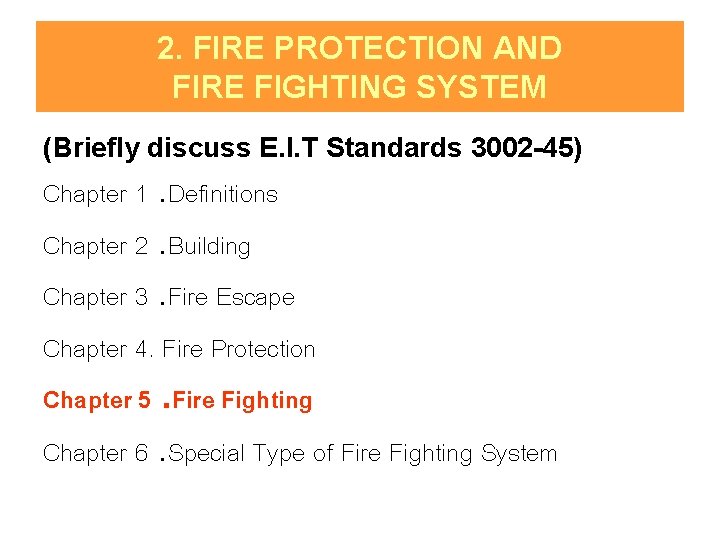 2. FIRE PROTECTION AND FIRE FIGHTING SYSTEM

(Briefly discuss E.I.T Standards 3002-45)

Chapter 1 .Definitions

Chapter 2 .Building

Chapter 3 .Fire Escape

Chapter 4. Fire Protection

Chapter 5 .Fire Fighting

Chapter 6 .Special Type of Fire Fighting System